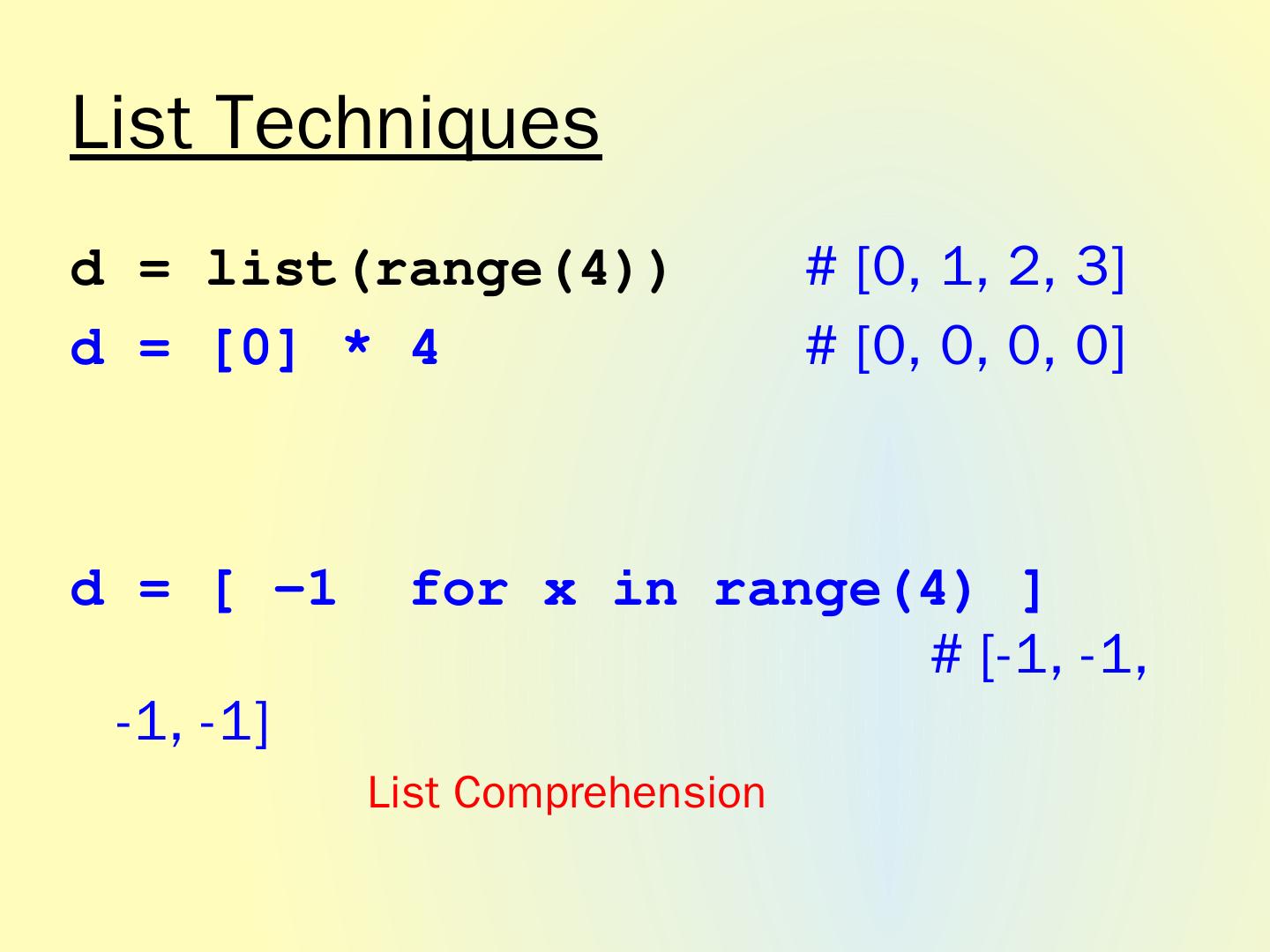 List Techniques

d = list(range(4)) # [0, 1, 2, 3]

d = [0] * 4 # [0, 0, 0, 0]

d = [ –1 for x in range(4) ] # [-1, -1, -1, -1]

List Comprehension